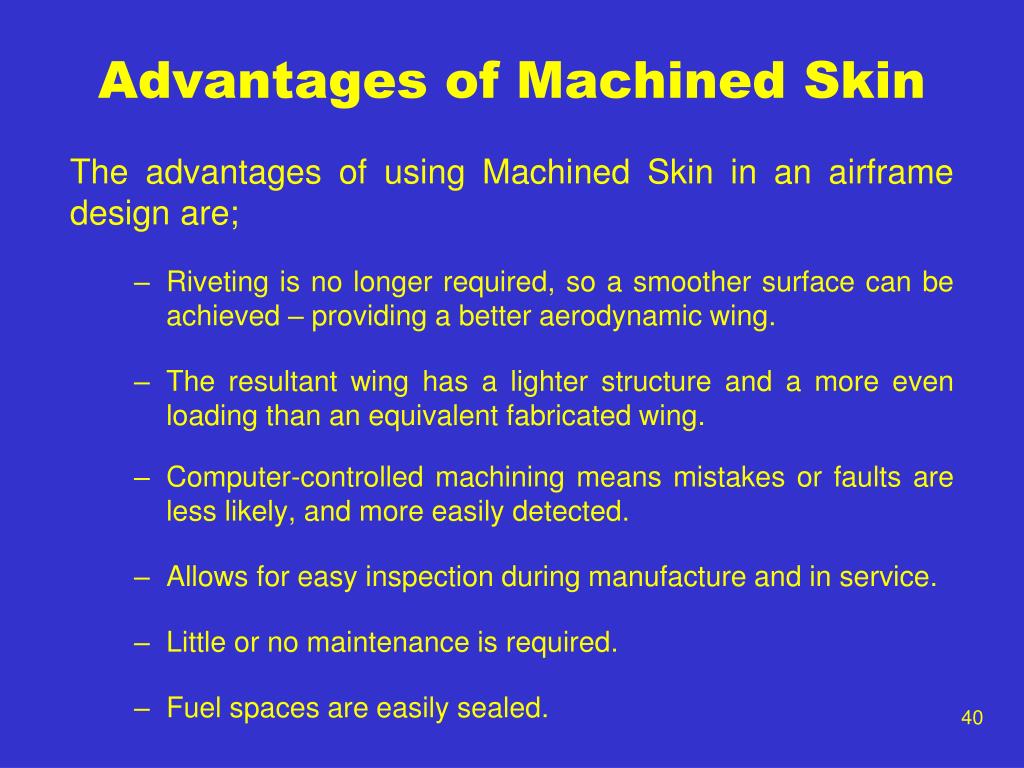 Advantages of Machined Skin

The advantages of using Machined Skin in an airframe design are;

– Riveting is no longer required, so a smoother surface can be achieved – providing a better aerodynamic wing.

– The resultant wing has a lighter structure and a more even loading than an equivalent fabricated wing.

– Computer-controlled machining means mistakes or faults are less likely, and more easily detected.

– Allows for easy inspection during manufacture and in service.

– Little or no maintenance is required.

– Fuel spaces are easily sealed.

40